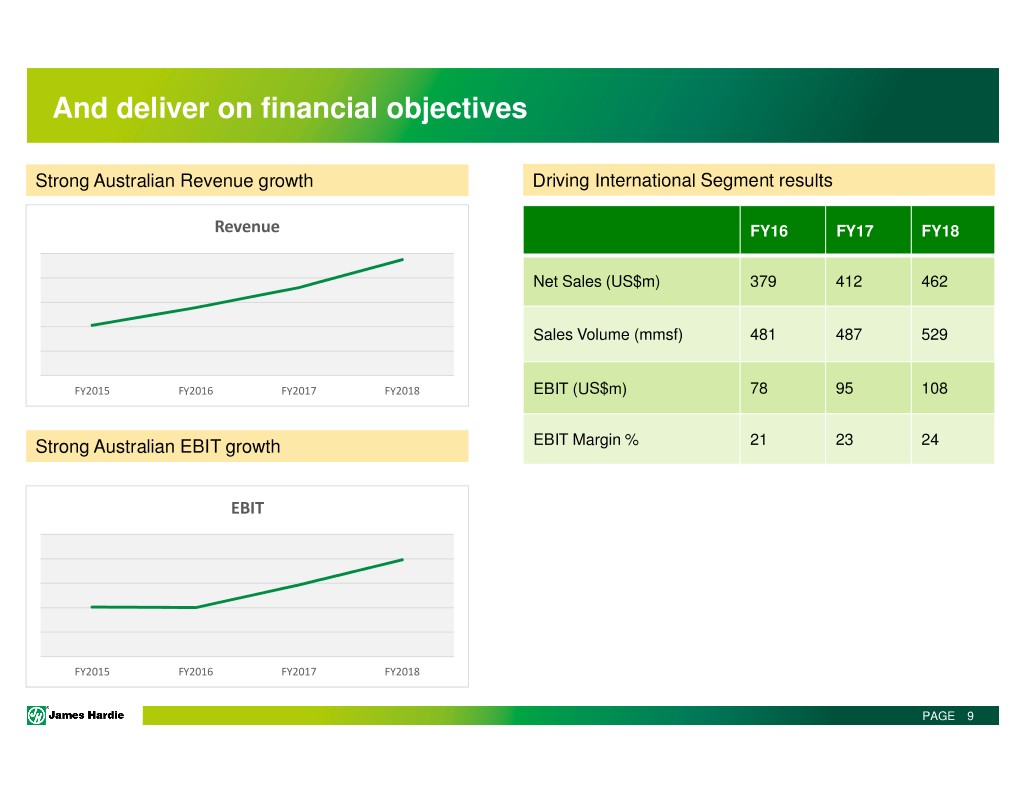 And deliver on financial objectives

Strong Australian Revenue growth

Revenue

FY2015 FY2016 FY2017 FY2018

Strong Australian EBIT growth

EBIT

FY2015 FY2016 FY2017 FY2018

Driving International Segment results

| | FY16 | FY17 | FY18 |
|---|---|---|---|
| Net Sales (US$m) | 379 | 412 | 462 |
| Sales Volume (mmsf) | 481 | 487 | 529 |
| EBIT (US$m) | 78 | 95 | 108 |
| EBIT Margin % | 21 | 23 | 24 |

James Hardie

PAGE 9